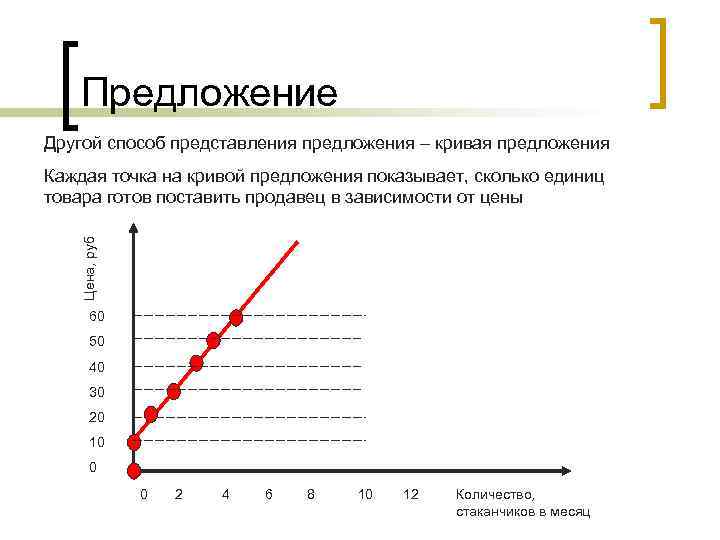 Предложение

Другой способ представления предложения – кривая предложения

Каждая точка на кривой предложения показывает, сколько единиц товара готов поставить продавец в зависимости от цены

Цена, руб

60
50
40
30
20
10
0

0 2 4 6 8 10 12

Количество, стаканчиков в месяц